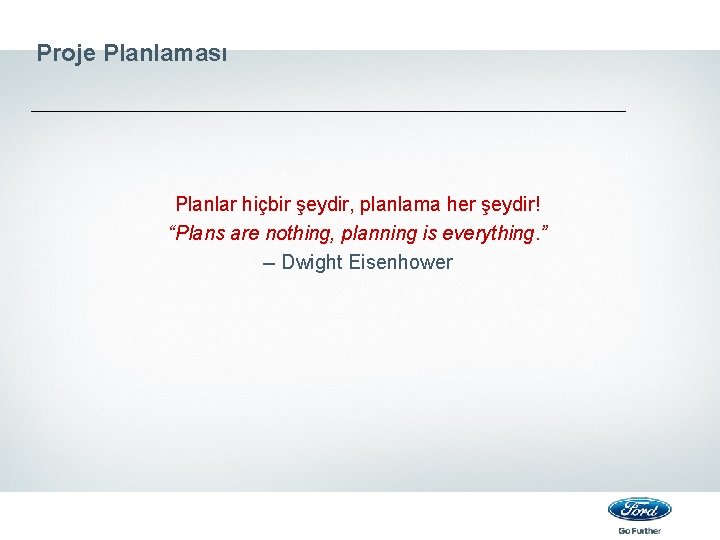 Proje Planlaması

Planlar hiçbir şeydir, planlama her şeydir!
“Plans are nothing, planning is everything.”
– Dwight Eisenhower

Ford
Go Further